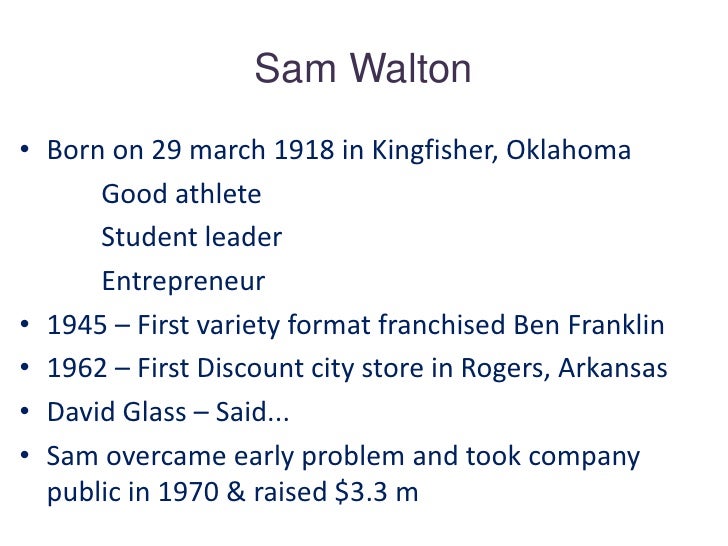 Sam Walton

• Born on 29 march 1918 in Kingfisher, Oklahoma

Good athlete

Student leader

Entrepreneur

• 1945 – First variety format franchised Ben Franklin
• 1962 – First Discount city store in Rogers, Arkansas
• David Glass – Said...
• Sam overcame early problem and took company public in 1970 & raised \$3.3 m